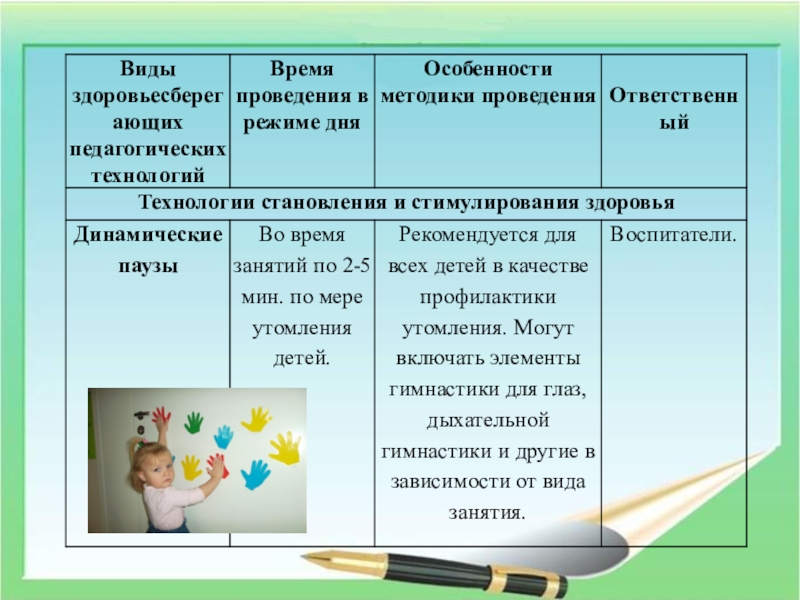 | Виды здоровьесберегающих педагогических технологий | Время проведения в режиме дня | Особенности методики проведения | Ответственный |
|---|---|---|---|
| Технологии становления и стимулирования здоровья | | | |
| Динамические паузы | Во время занятий по 2-5 мин. по мере утомления детей. | Рекомендуется для всех детей в качестве профилактики утомления. Могут включать элементы гимнастики для глаз, дыхательной гимнастики и другие в зависимости от вида занятия. | Воспитатели. |